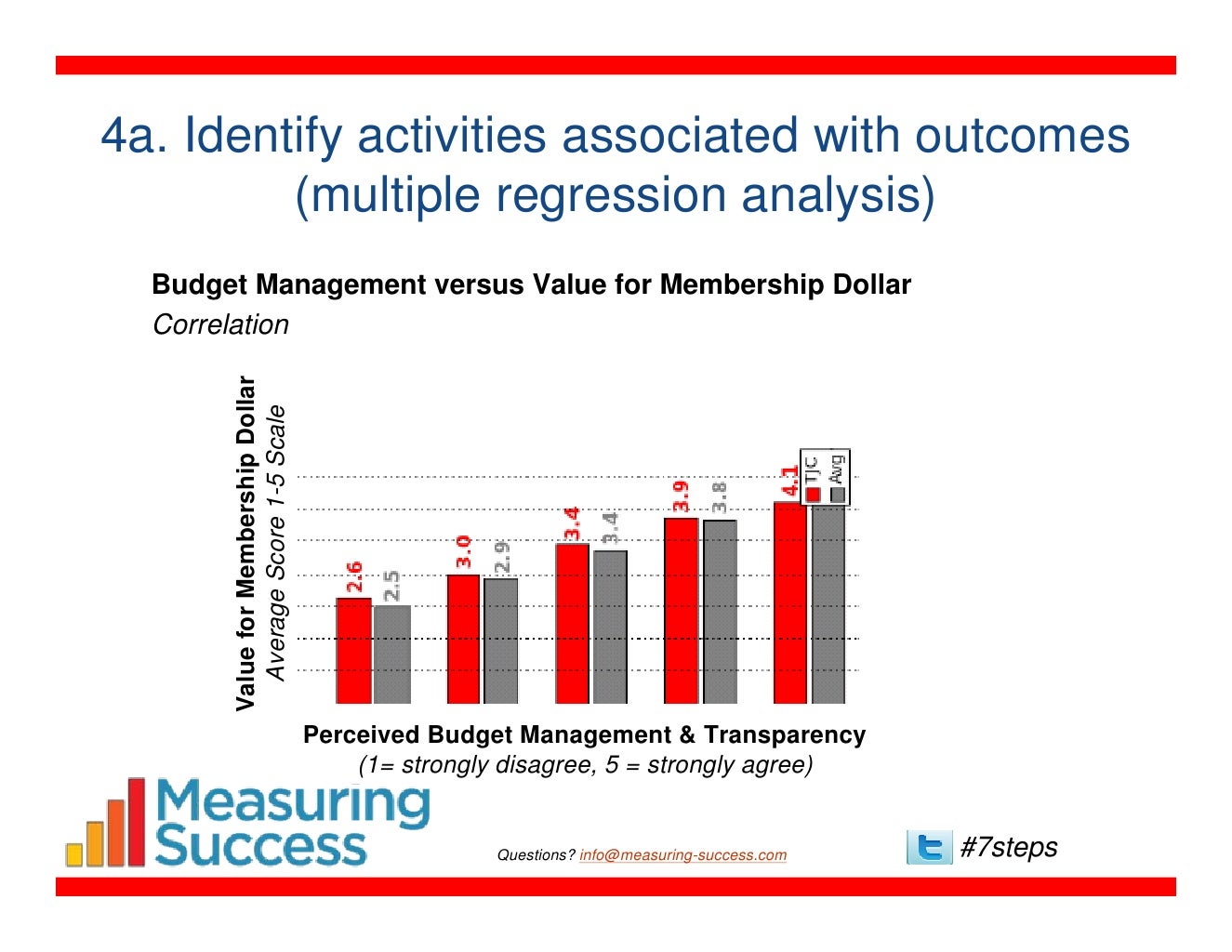 4a. Identify activities associated with outcomes (multiple regression analysis)

Budget Management versus Value for Membership Dollar
Correlation

Value for Membership Dollar
Average Score 1-5 Scale

2.6
2.5
3.0
2.9
3.4
3.4
3.9
3.8
4.1

TJC
Avg

Perceived Budget Management & Transparency
(1= strongly disagree, 5 = strongly agree)

Measuring Success

Questions? info@measuring-success.com

#7steps